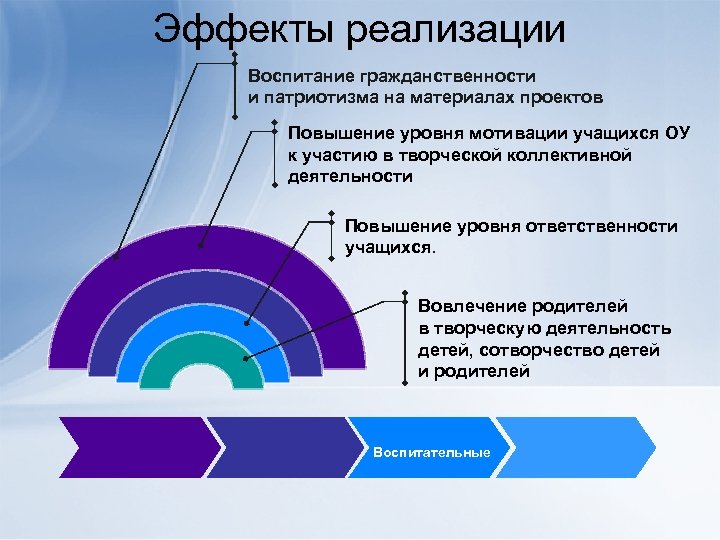 Эффекты реализации

Воспитание гражданственности и патриотизма на материалах проектов

Повышение уровня мотивации учащихся ОУ к участию в творческой коллективной деятельности

Повышение уровня ответственности учащихся.

Вовлечение родителей в творческую деятельность детей, сотворчество детей и родителей

Воспитательные